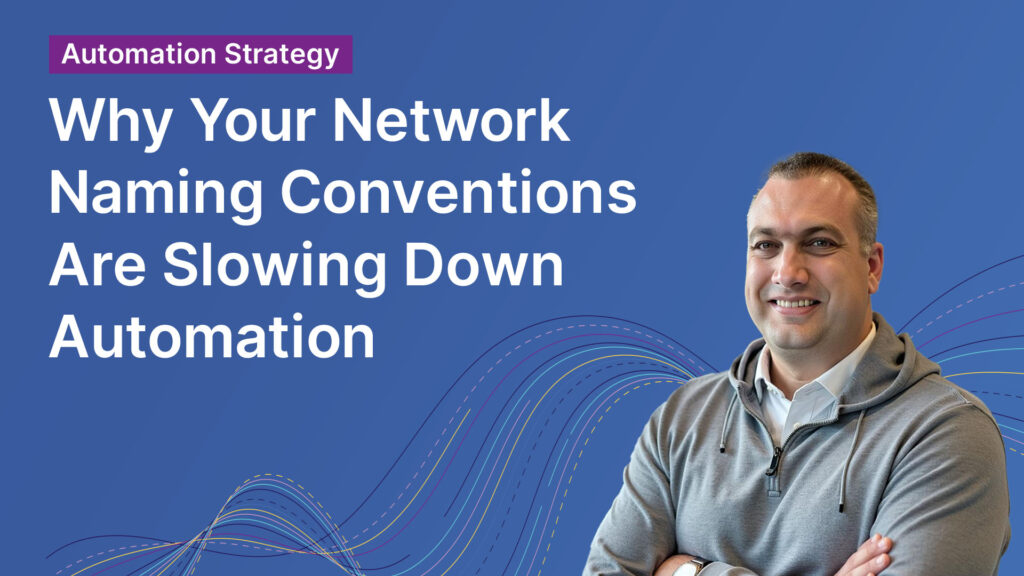 Automation Strategy

Why Your Network Naming Conventions Are Slowing Down Automation